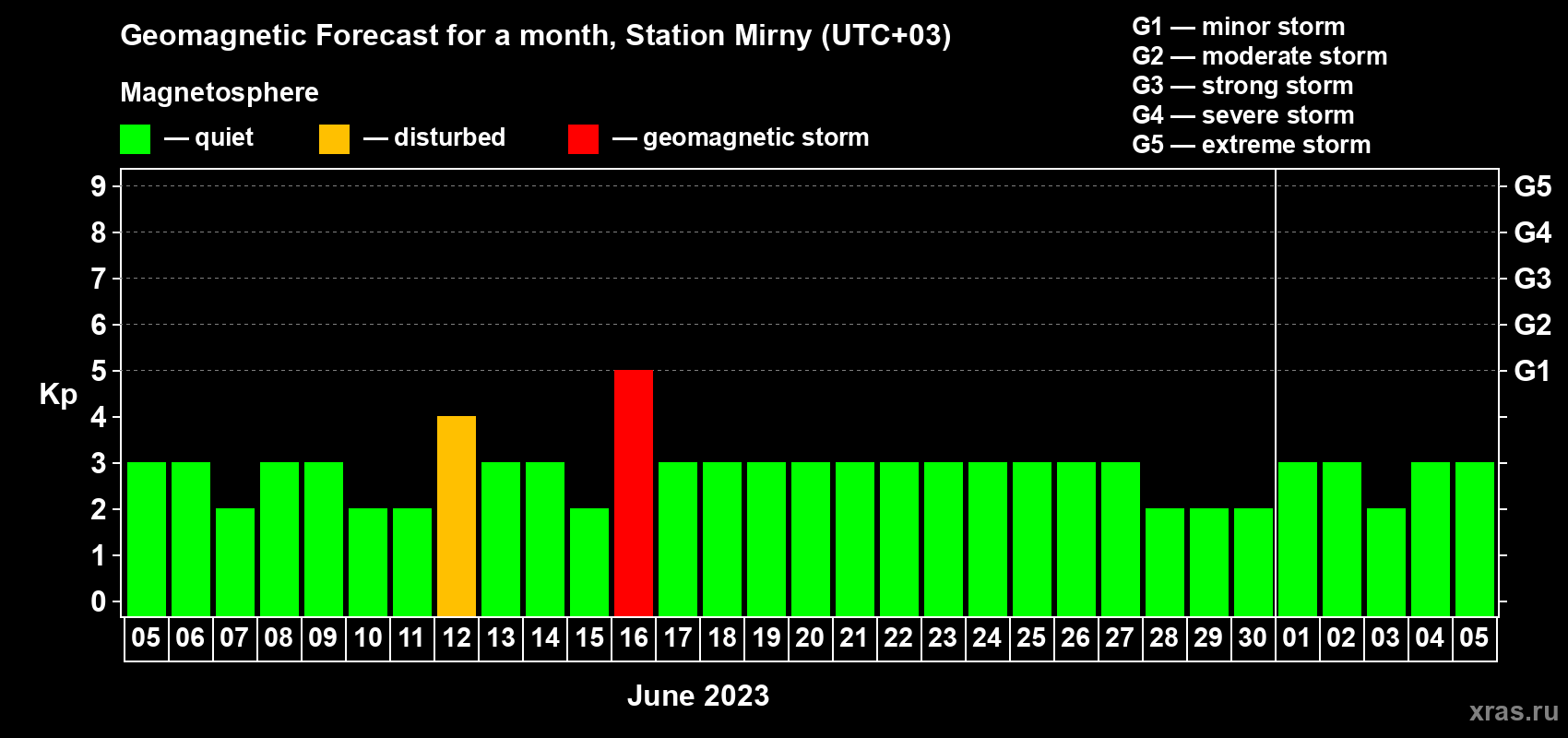 Geomagnetic Forecast for a month, Station Mirny (UTC+03)

Magnetosphere

— quiet — disturbed — geomagnetic storm

G1 — minor storm
G2 — moderate storm
G3 — strong storm
G4 — severe storm
G5 — extreme storm

Kp

9
8
7
6
5
4
3
2
1
0

G5
G4
G3
G2
G1

05 06 07 08 09 10 11 12 13 14 15 16 17 18 19 20 21 22 23 24 25 26 27 28 29 30 01 02 03 04 05

June 2023

xras.ru